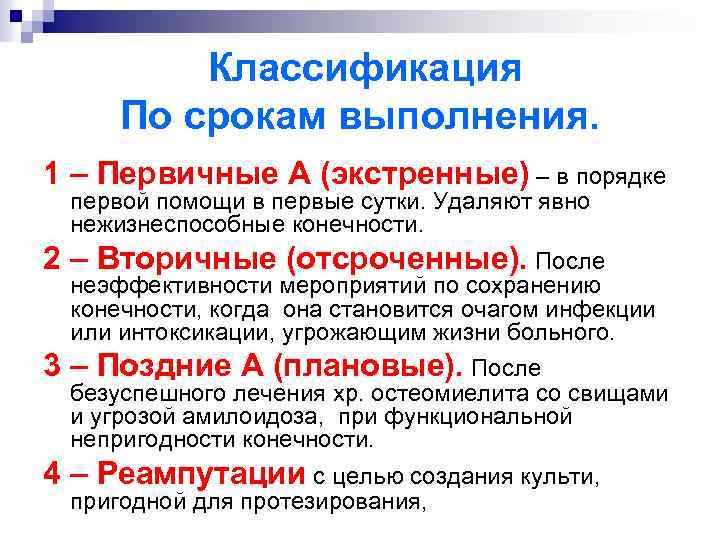 Классификация
По срокам выполнения.

1 – Первичные А (экстренные) – в порядке первой помощи в первые сутки. Удаляют явно нежизнеспособные конечности.

2 – Вторичные (отсроченные). После неэффективности мероприятий по сохранению конечности, когда она становится очагом инфекции или интоксикации, угрожающим жизни больного.

3 – Поздние А (плановые). После безуспешного лечения хр. остеомиелита со свищами и угрозой амилоидоза, при функциональной непригодности конечности.

4 – Реампутации с целью создания культи, пригодной для протезирования,